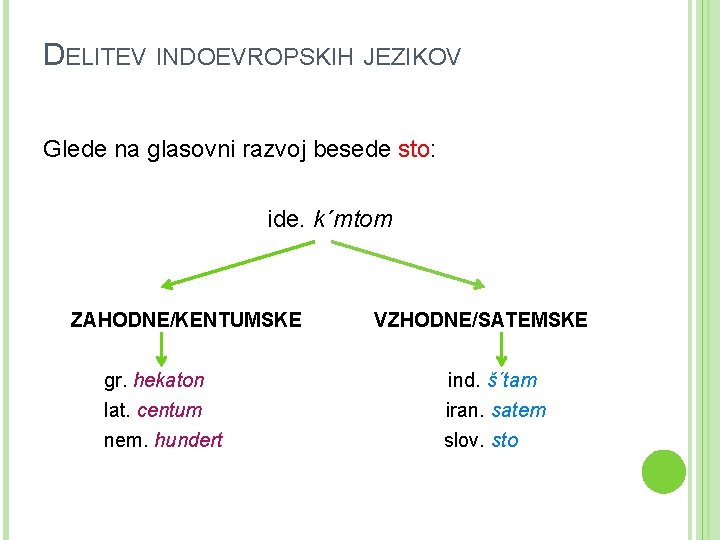 DELITEV INDOEVROPSKIH JEZIKOV

Glede na glasovni razvoj besede sto:

ide. k´mtom

ZAHODNE/KENTUMSKE

gr. hekaton
lat. centum
nem. hundert

VZHODNE/SATEMSKE

ind. š´tam
iran. satem
slov. sto